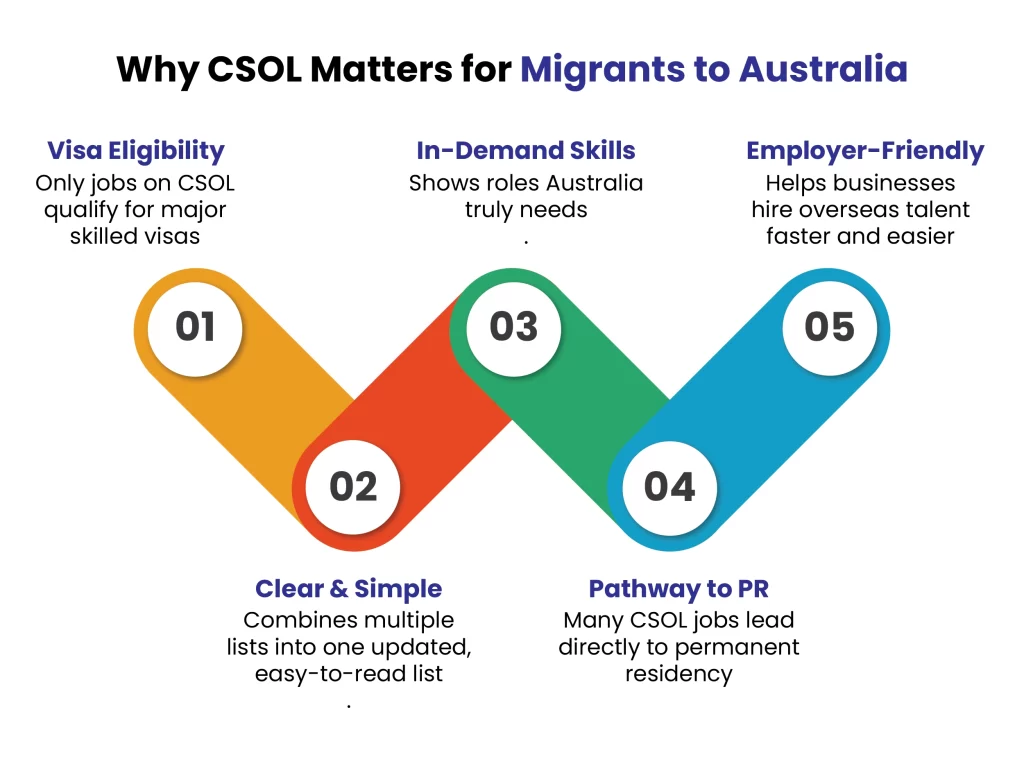 Why CSOL Matters for Migrants to Australia

Visa Eligibility
Only jobs on CSOL qualify for major skilled visas

In-Demand Skills
Shows roles Australia truly needs
.

Employer-Friendly
Helps businesses hire overseas talent faster and easier

01

03

05

02

04

Clear & Simple
Combines multiple lists into one updated, easy-to-read list
.

Pathway to PR
Many CSOL jobs lead directly to permanent residency